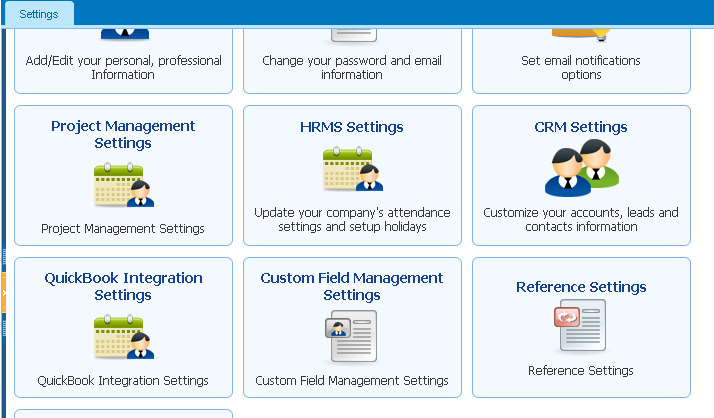 Settings

Add/Edit your personal, professional Information

Change your password and email information

Set email notifications options

Project Management Settings

Project Management Settings

HRMS Settings

Update your company's attendance settings and setup holidays

CRM Settings

Customize your accounts, leads and contacts information

QuickBook Integration Settings

QuickBook Integration Settings

Custom Field Management Settings

Custom Field Management Settings

Reference Settings

Reference Settings